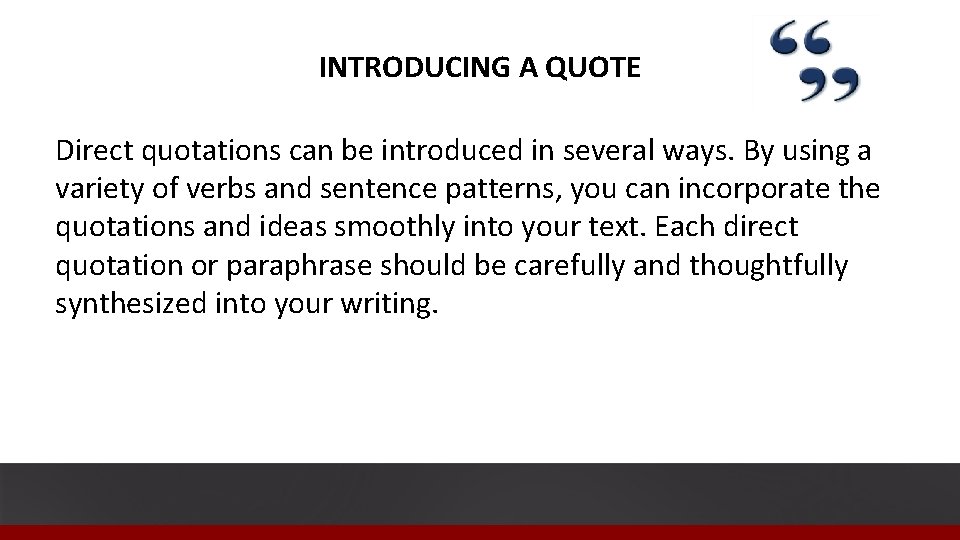 INTRODUCING A QUOTE

Direct quotations can be introduced in several ways. By using a variety of verbs and sentence patterns, you can incorporate the quotations and ideas smoothly into your text. Each direct quotation or paraphrase should be carefully and thoughtfully synthesized into your writing.